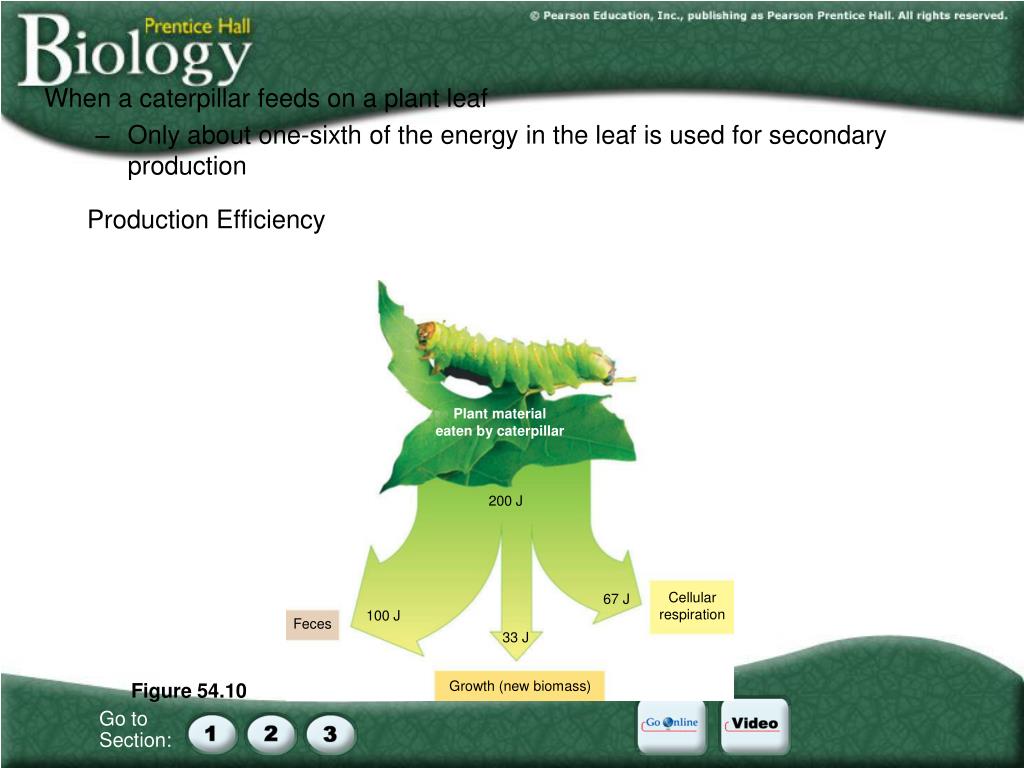 Prentice Hall
Biology

© Pearson Education, Inc., publishing as Pearson Prentice Hall. All rights reserved.

When a caterpillar feeds on a plant leaf

– Only about one-sixth of the energy in the leaf is used for secondary production

Production Efficiency

Plant material eaten by caterpillar

200 J

67 J

Cellular respiration

100 J

Feces

33 J

Growth (new biomass)

Figure 54.10

Go to Section:

1

2

3

Go Online

Video